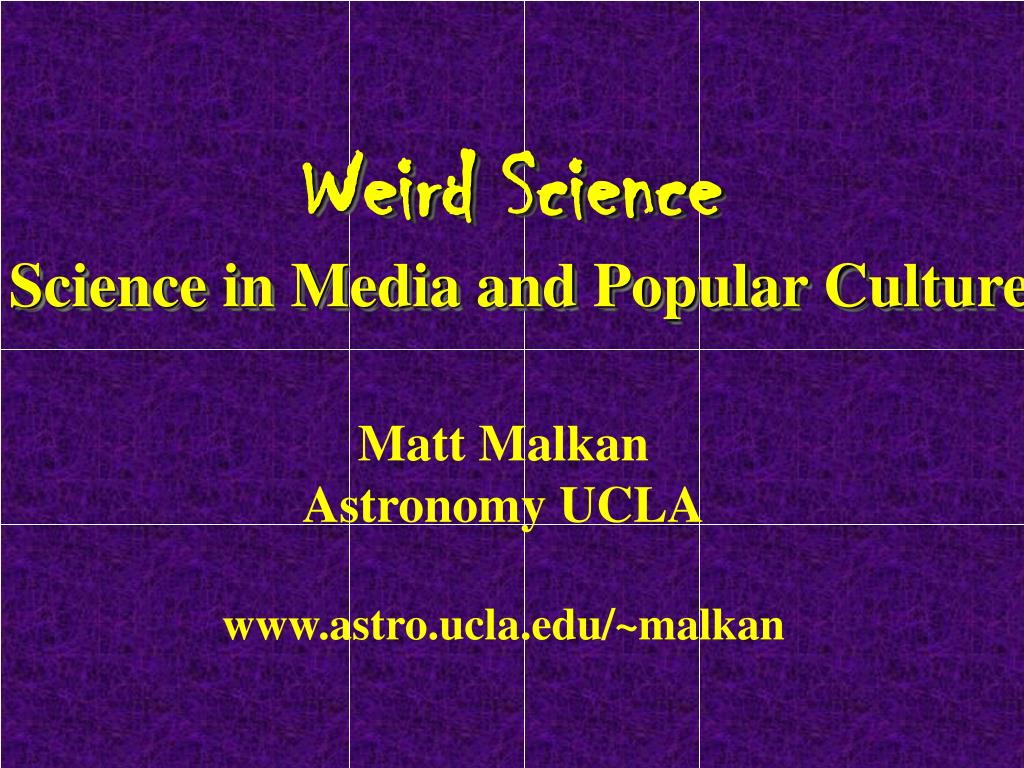 Weird Science

Science in Media and Popular Culture

Matt Malkan
Astronomy UCLA

www.astro.ucla.edu/~malkan